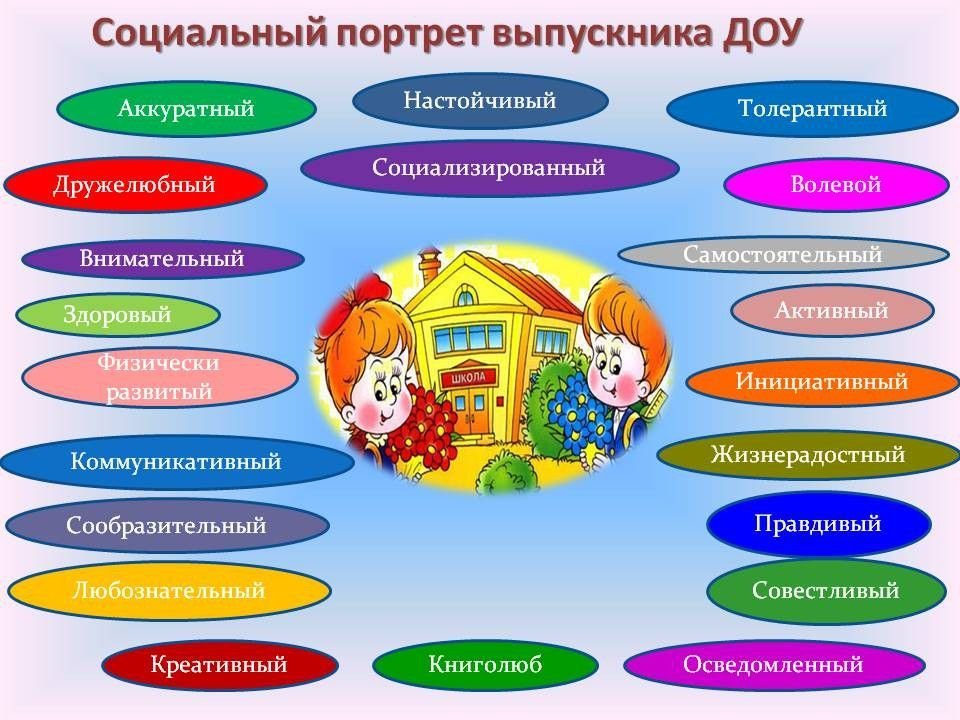 Социальный портрет выпускника ДОУ

Аккуратный

Настойчивый

Толерантный

Дружелюбный

Социализированный

Волевой

Внимательный

Самостоятельный

Здоровый

Активный

Физически развитый

ШКОЛА

Инициативный

Коммуникативный

Жизнерадостный

Сообразительный

Правдивый

Любознательный

Совестливый

Креативный

Книголюб

Осведомленный